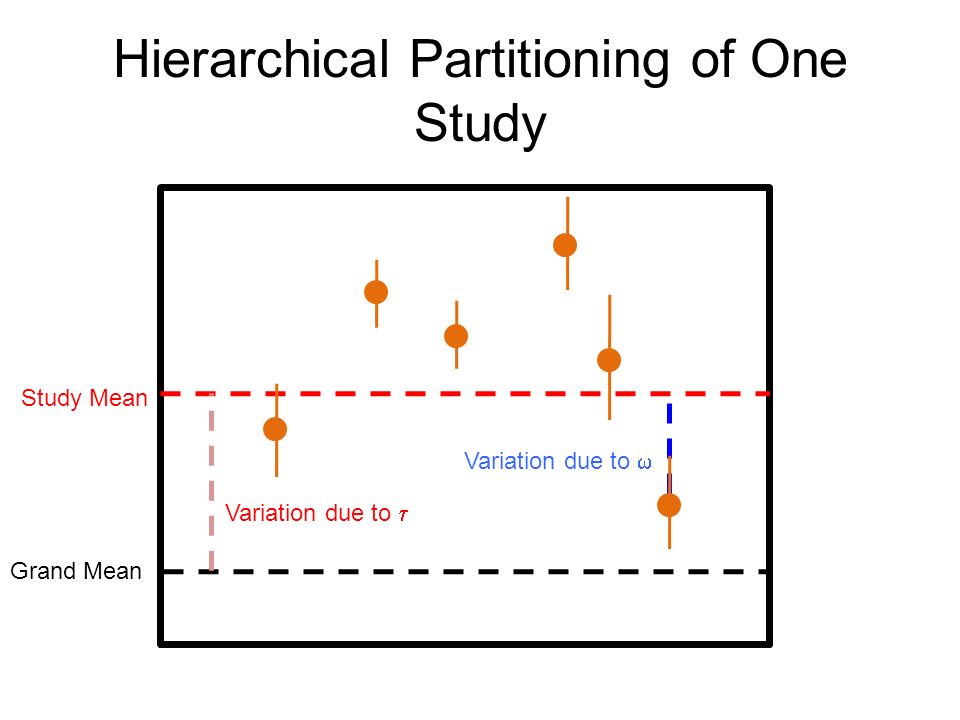 Hierarchical Partitioning of One Study

Study Mean

Variation due to $\omega$

Variation due to $\tau$

Grand Mean